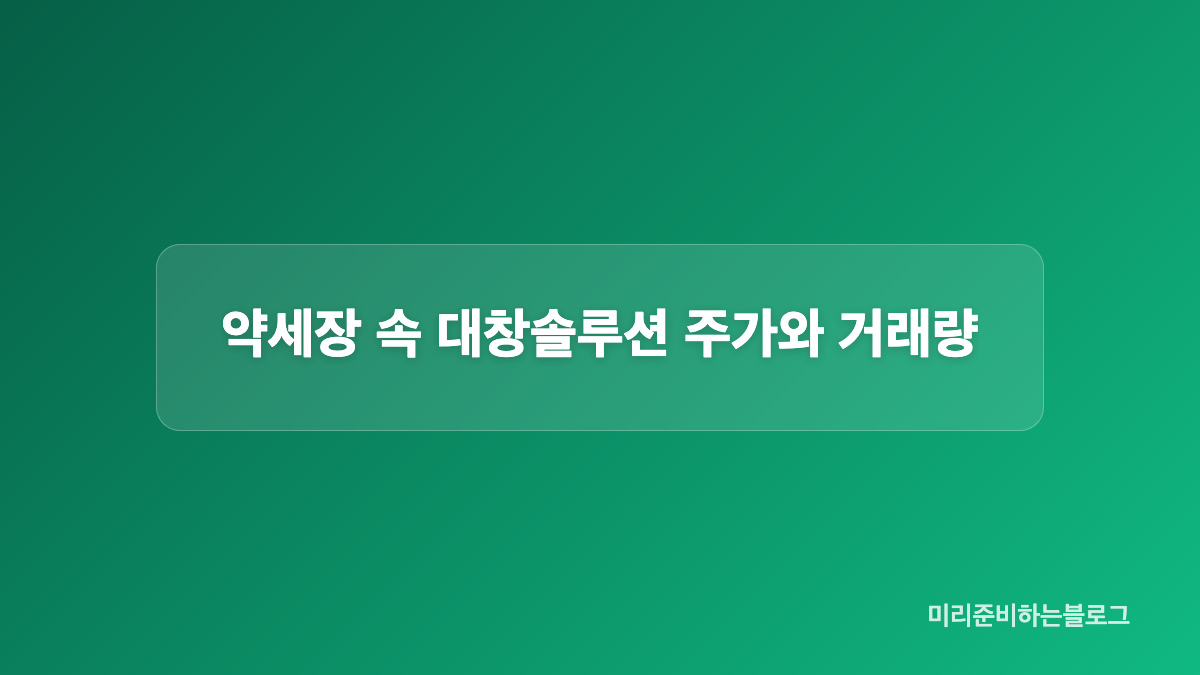 약세장 속 대창솔루션 주가와 거래량

미리준비하는블로그